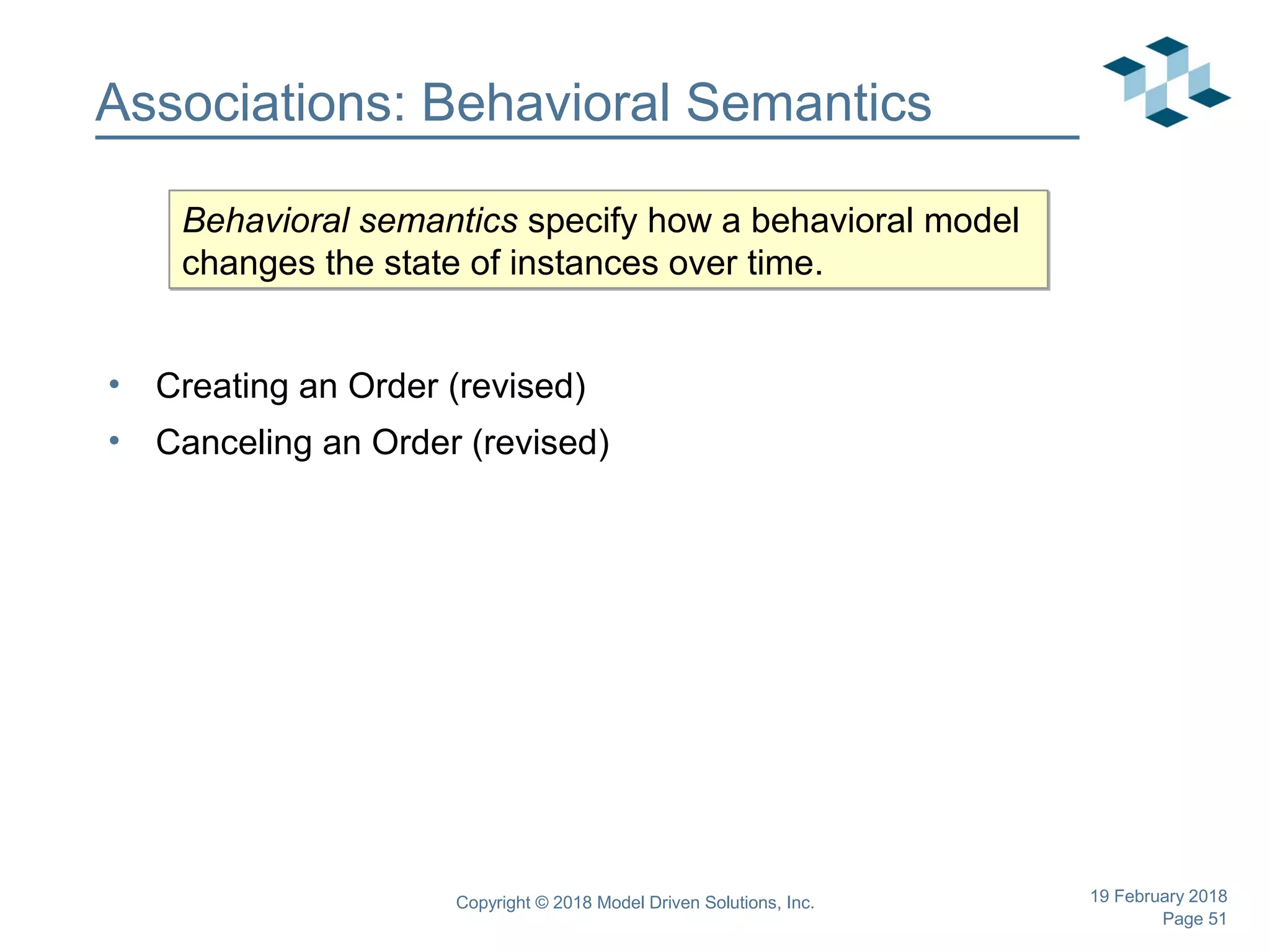 Associations: Behavioral Semantics

Behavioral semantics specify how a behavioral model changes the state of instances over time.

• Creating an Order (revised)
• Canceling an Order (revised)

Copyright © 2018 Model Driven Solutions, Inc.

19 February 2018
Page 51